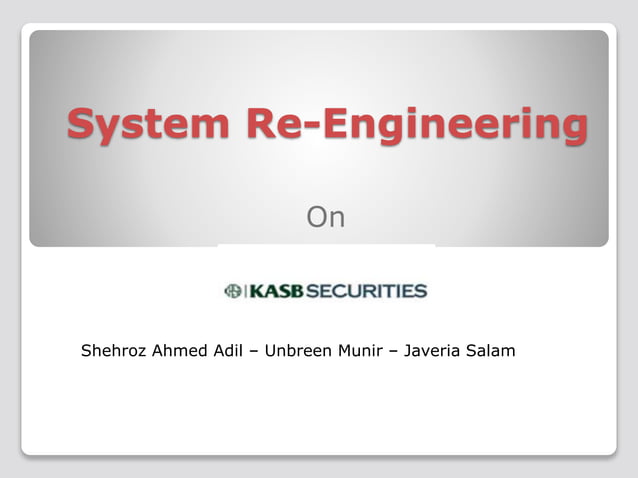 System Re-Engineering

On

KASB SECURITIES

Shehroz Ahmed Adil – Unbreen Munir – Javeria Salam